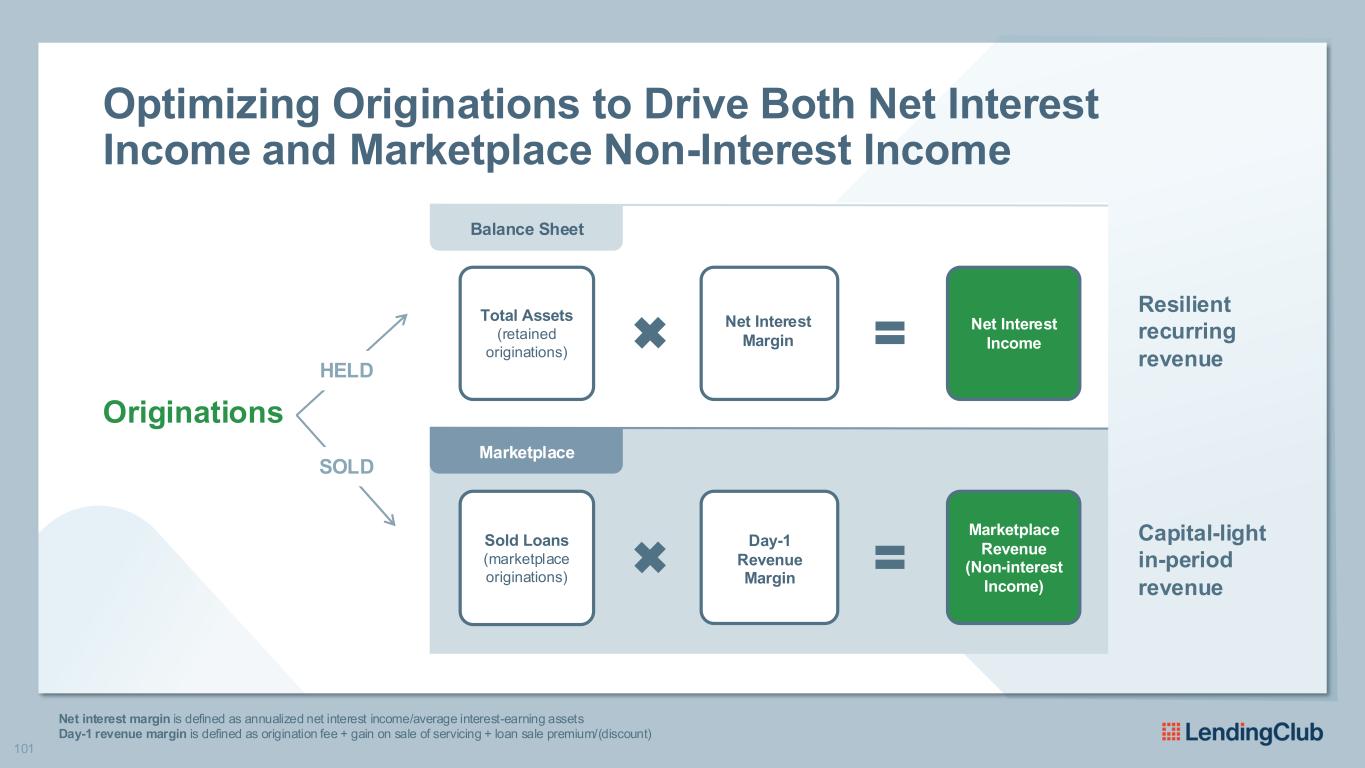 Optimizing Originations to Drive Both Net Interest Income and Marketplace Non-Interest Income

Originations

HELD

SOLD

Balance Sheet

Total Assets (retained originations)

Net Interest Margin

Net Interest Income

Resilient recurring revenue

Marketplace

Sold Loans (marketplace originations)

Day-1 Revenue Margin

Marketplace Revenue (Non-interest Income)

Capital-light in-period revenue

Net interest margin is defined as annualized net interest income/average interest-earning assets
Day-1 revenue margin is defined as origination fee + gain on sale of servicing + loan sale premium/(discount)

101

LendingClub